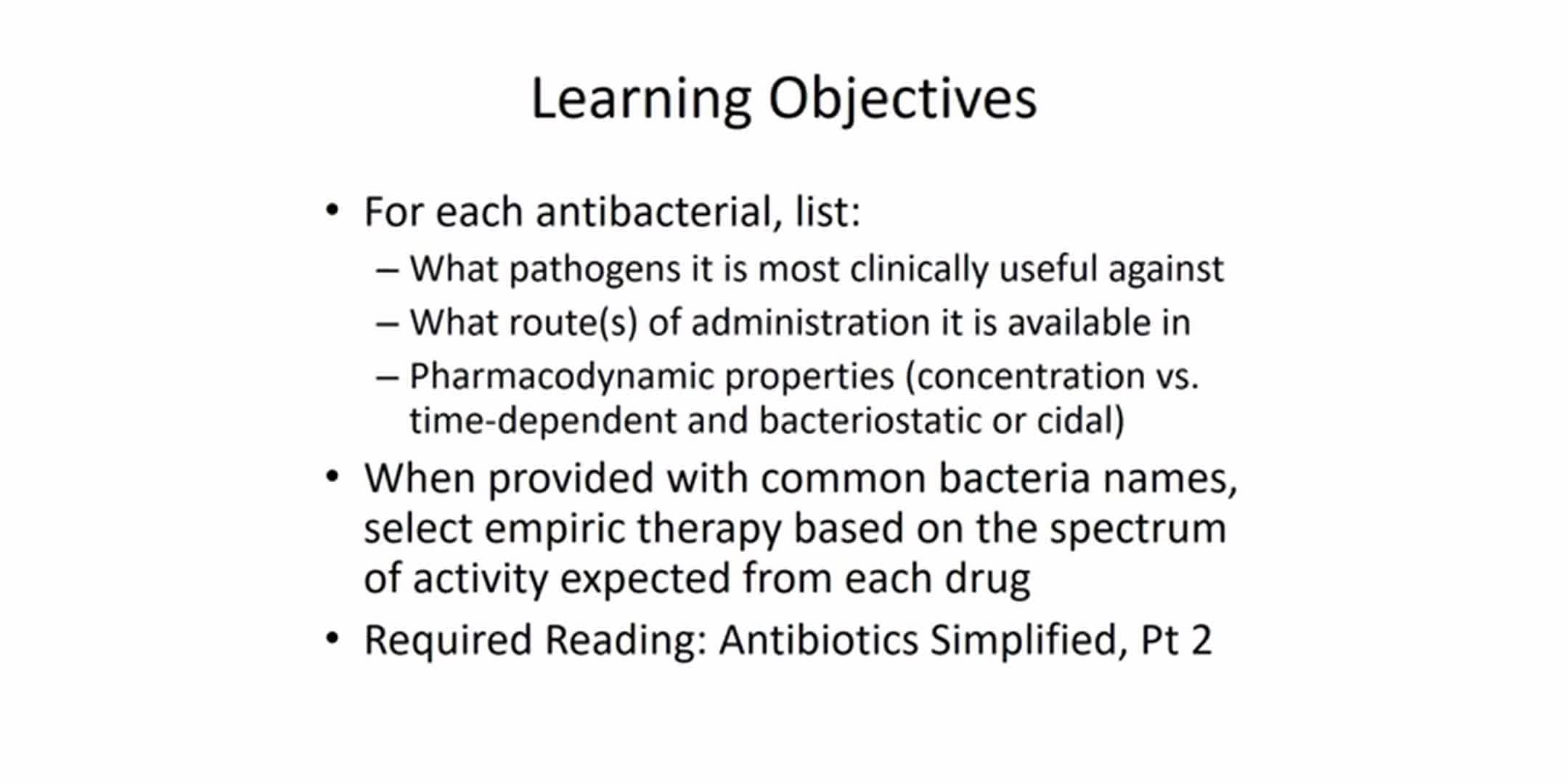 Learning Objectives

• For each antibacterial, list:
– What pathogens it is most clinically useful against
– What route(s) of administration it is available in
– Pharmacodynamic properties (concentration vs. time-dependent and bacteriostatic or cidal)

• When provided with common bacteria names, select empiric therapy based on the spectrum of activity expected from each drug

• Required Reading: Antibiotics Simplified, Pt 2